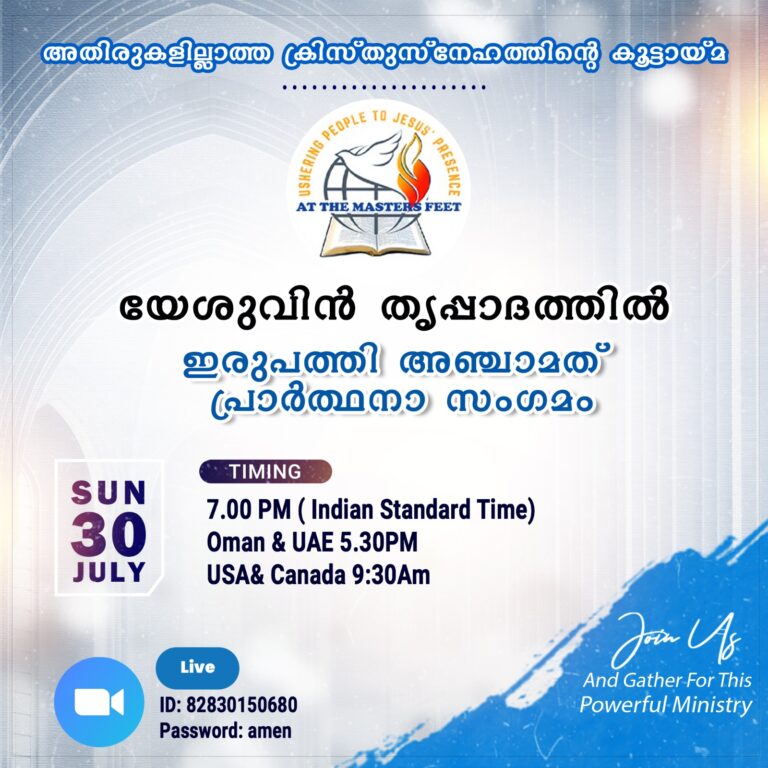 അതിരുകളില്ലാത്ത ക്രിസ്തുസ്നേഹത്തിന്റെ കൂട്ടായ്മ

USHERING PEOPLE TO JESUS' PRESENCE
AT THE MASTERS FEET

യേശുവിൻ തൃപ്പാദത്തിൽ

ഇരുപത്തി അഞ്ചാമത് പ്രാർത്ഥനാ സംഗമം

SUN
30
JULY

TIMING
7.00 PM ( Indian Standard Time)
Oman & UAE 5.30PM
USA& Canada 9:30Am

Live
ID: 82830150680
Password: amen

Join Us
And Gather For This Powerful Ministry